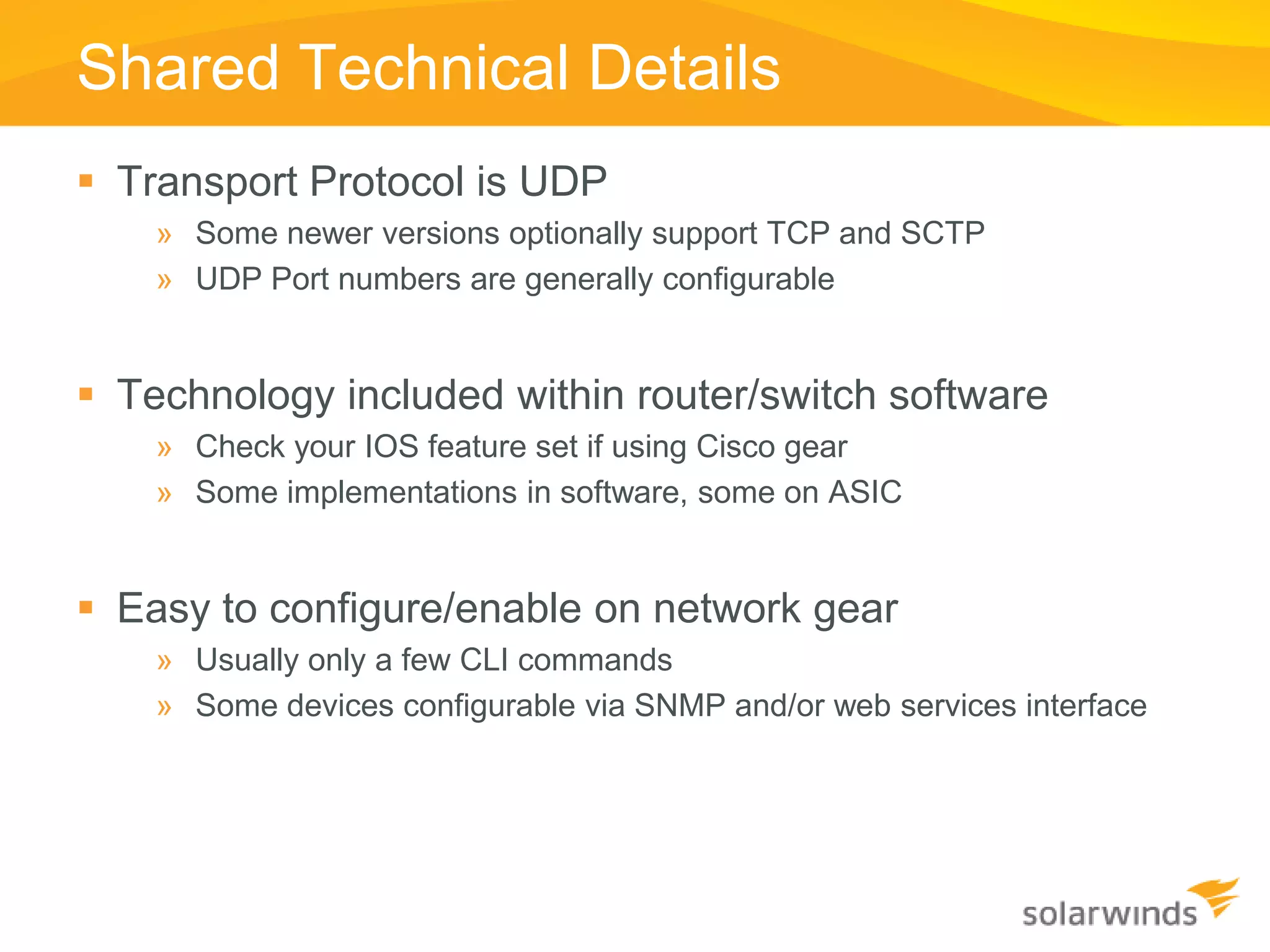 Shared Technical Details

▪ Transport Protocol is UDP
» Some newer versions optionally support TCP and SCTP
» UDP Port numbers are generally configurable

▪ Technology included within router/switch software
» Check your IOS feature set if using Cisco gear
» Some implementations in software, some on ASIC

▪ Easy to configure/enable on network gear
» Usually only a few CLI commands
» Some devices configurable via SNMP and/or web services interface

solarwinds